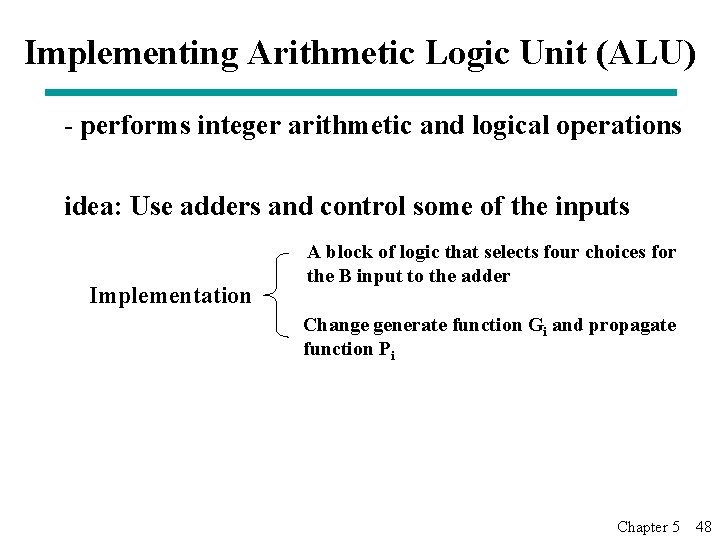 Implementing Arithmetic Logic Unit (ALU)

- performs integer arithmetic and logical operations

idea: Use adders and control some of the inputs

Implementation

A block of logic that selects four choices for the B input to the adder

Change generate function $G_i$ and propagate function $P_i$

Chapter 5 48